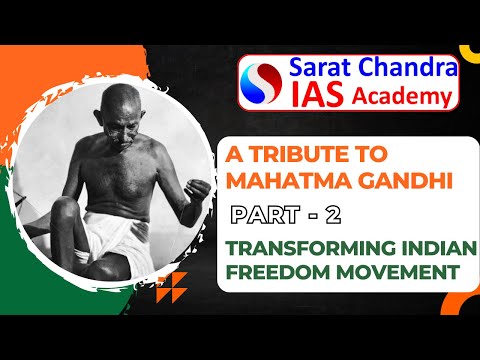 Sarat Chandra
IAS Academy

A TRIBUTE TO MAHATMA GANDHI

PART - 2

TRANSFORMING INDIAN FREEDOM MOVEMENT